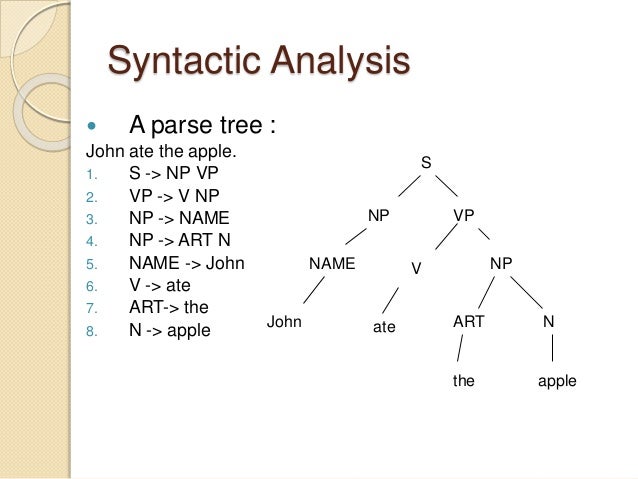 Syntactic Analysis

• A parse tree :

John ate the apple.

1. S -> NP VP
2. VP -> V NP
3. NP -> NAME
4. NP -> ART N
5. NAME -> John
6. V -> ate
7. ART-> the
8. N -> apple

S
NP VP
NAME V NP
John ate ART N
the apple